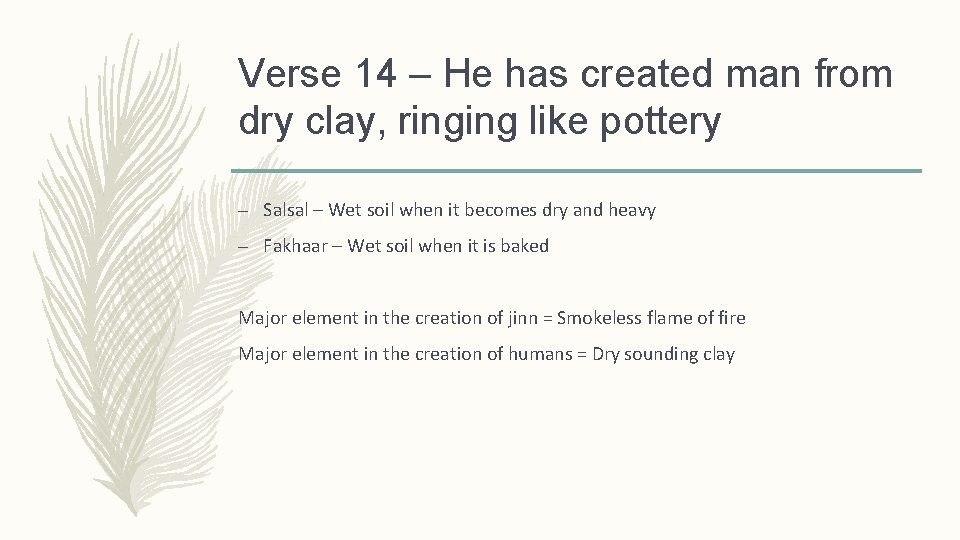 Verse 14 – He has created man from dry clay, ringing like pottery

– Salsal – Wet soil when it becomes dry and heavy

– Fakhaar – Wet soil when it is baked

Major element in the creation of jinn = Smokeless flame of fire

Major element in the creation of humans = Dry sounding clay